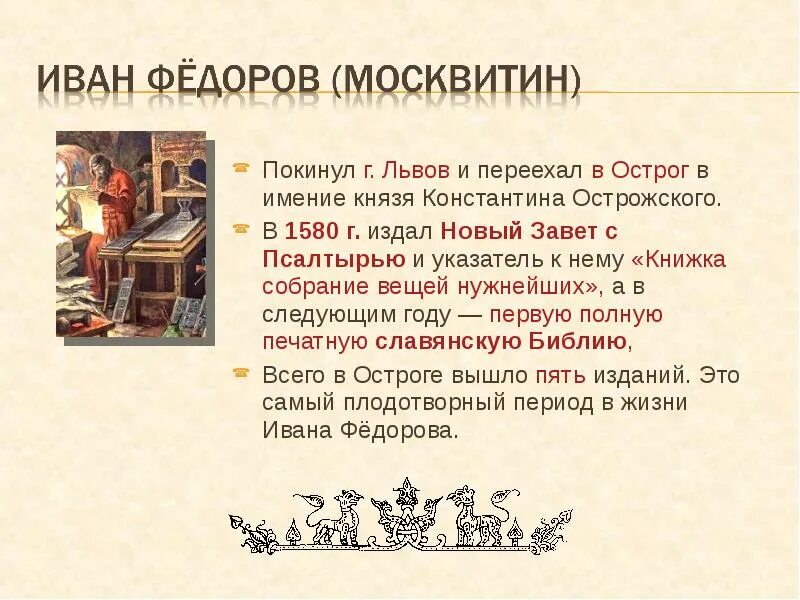 ИВАН ФЁДОРОВ (МОСКВИТИН)

Покинул г. Львов и переехал в Острог в имение князя Константина Острожского.

В 1580 г. издал Новый Завет с Псалтырью и указатель к нему «Книжка собрание вещей нужнейших», а в следующим году — первую полную печатную славянскую Библию,

Всего в Остроге вышло пять изданий. Это самый плодотворный период в жизни Ивана Фёдорова.